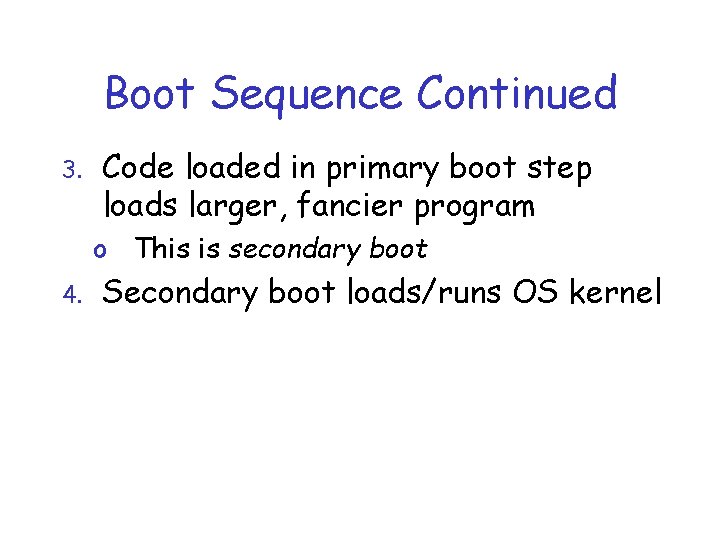 Boot Sequence Continued

3. Code loaded in primary boot step loads larger, fancier program

o This is secondary boot

4. Secondary boot loads/runs OS kernel